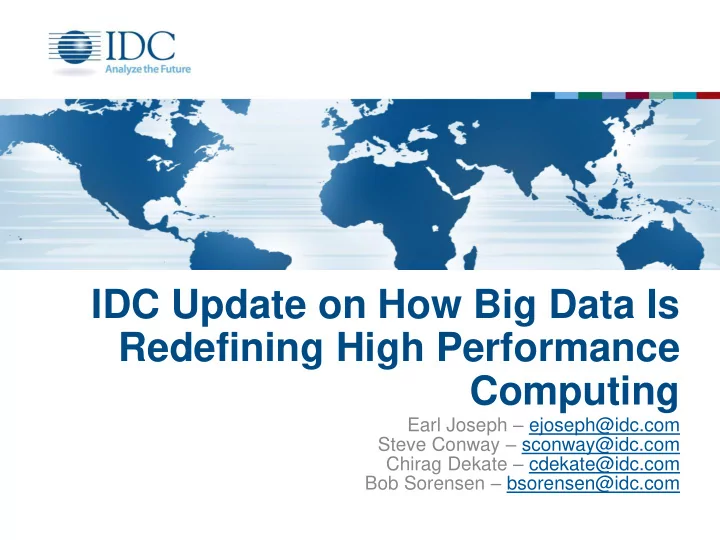 IDC
Analyze the Future

IDC Update on How Big Data Is Redefining High Performance Computing

Earl Joseph – ejoseph@idc.com
Steve Conway – sconway@idc.com
Chirag Dekate – cdekate@idc.com
Bob Sorensen – bsorensen@idc.com